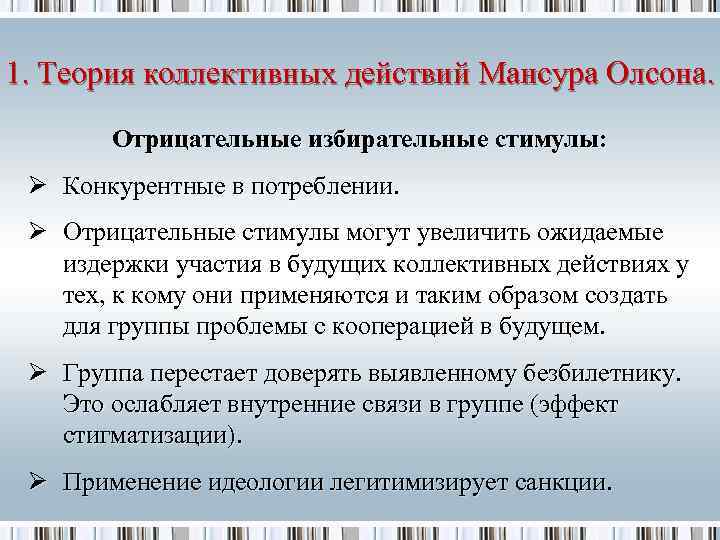 1. Теория коллективных действий Мансура Олсона.

Отрицательные избирательные стимулы:

➢ Конкурентные в потреблении.

➢ Отрицательные стимулы могут увеличить ожидаемые издержки участия в будущих коллективных действиях у тех, к кому они применяются и таким образом создать для группы проблемы с кооперацией в будущем.

➢ Группа перестает доверять выявленному безбилетнику. Это ослабляет внутренние связи в группе (эффект стигматизации).

➢ Применение идеологии легитимизирует санкции.